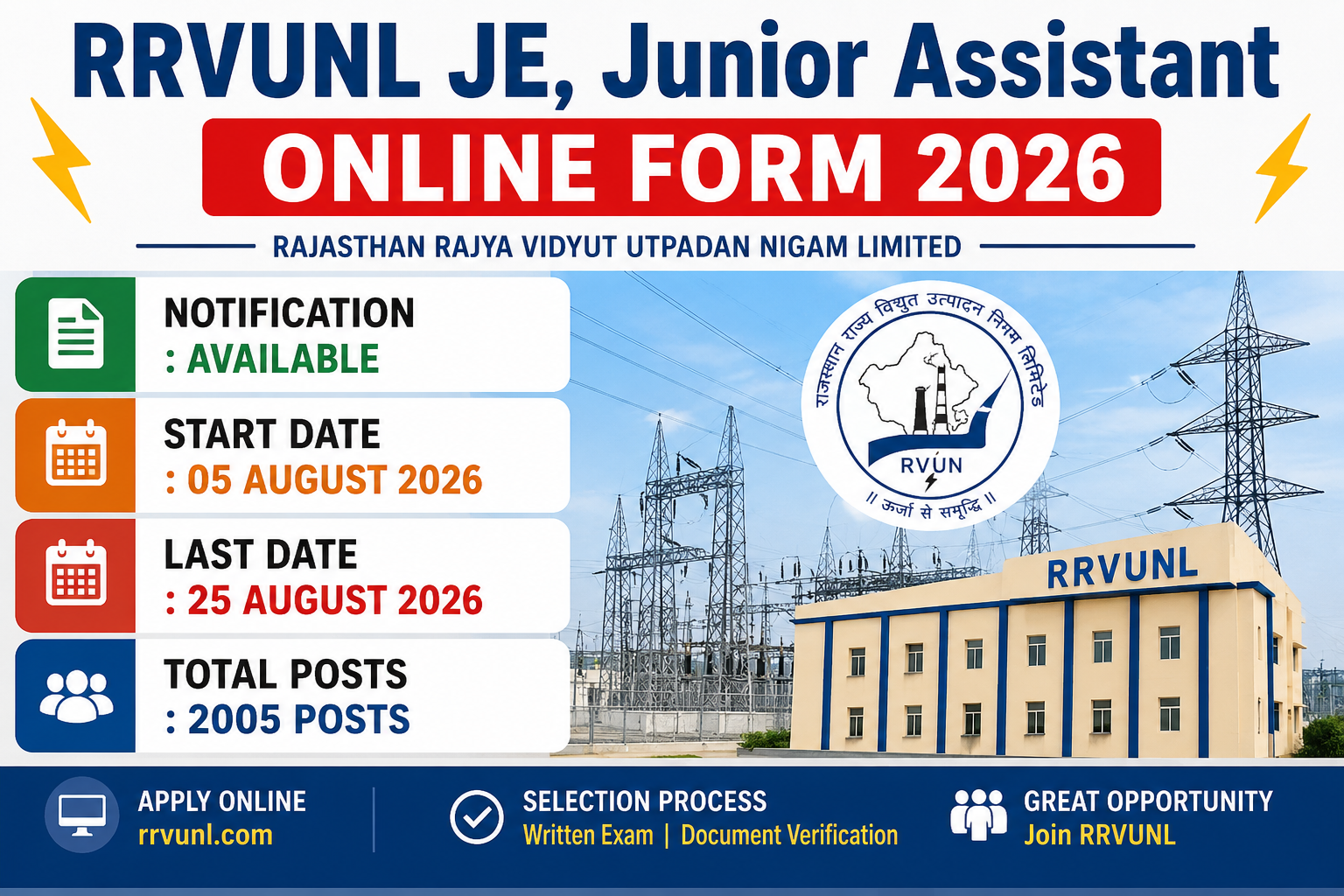 RRVUNL JE, Junior Assistant

ONLINE FORM 2026

RAJASTHAN RAJYA VIDYUT UTPADAN NIGAM LIMITED

NOTIFICATION
: AVAILABLE

START DATE
: 05 AUGUST 2026

LAST DATE
: 25 AUGUST 2026

TOTAL POSTS
: 2005 POSTS

राजस्थान राज्य विद्युत उत्पादन निगम लिमिटेड
RVUN
॥ ऊर्जा से समृद्धि ॥

RRVUNL

APPLY ONLINE
rrvunl.com

SELECTION PROCESS
Written Exam | Document Verification

GREAT OPPORTUNITY
Join RRVUNL